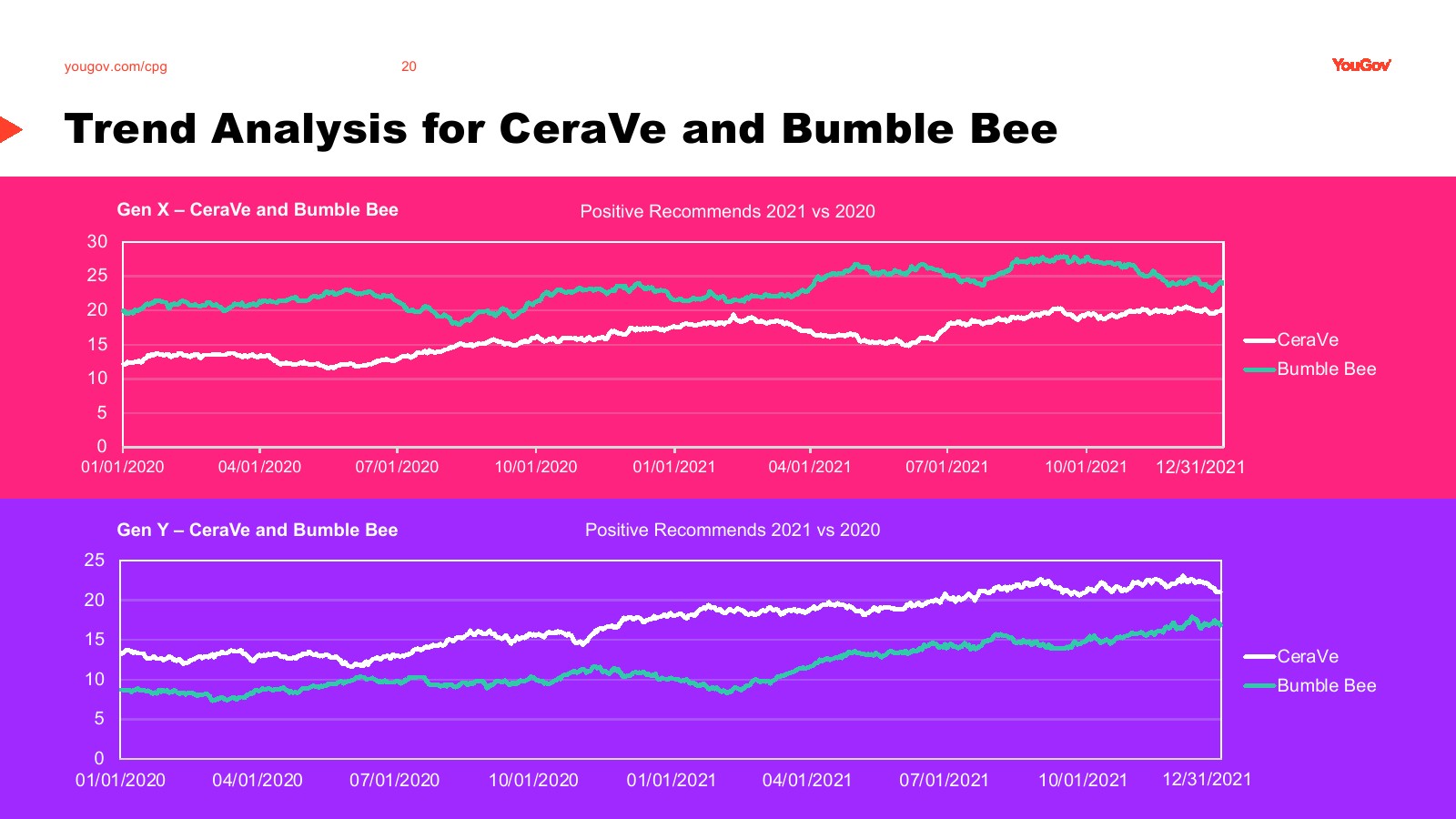 yougov.com/cpg 20 YouGov

Trend Analysis for CeraVe and Bumble Bee

Gen X – CeraVe and Bumble Bee

Positive Recommends 2021 vs 2020

30
25
20
15
10
5
0

01/01/2020 04/01/2020 07/01/2020 10/01/2020 01/01/2021 04/01/2021 07/01/2021 10/01/2021 12/31/2021

CeraVe
Bumble Bee

Gen Y – CeraVe and Bumble Bee

Positive Recommends 2021 vs 2020

25
20
15
10
5
0

01/01/2020 04/01/2020 07/01/2020 10/01/2020 01/01/2021 04/01/2021 07/01/2021 10/01/2021 12/31/2021

CeraVe
Bumble Bee